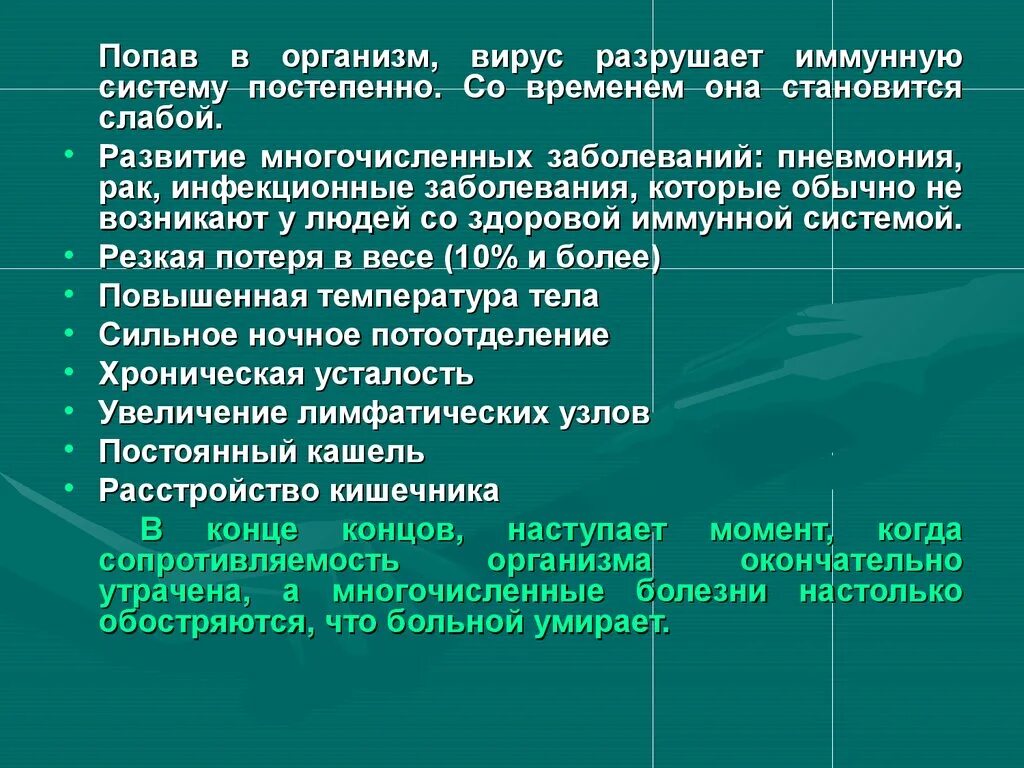 Попав в организм, вирус разрушает иммунную систему постепенно. Со временем она становится слабой.

• Развитие многочисленных заболеваний: пневмония, рак, инфекционные заболевания, которые обычно не возникают у людей со здоровой иммунной системой.
• Резкая потеря в весе (10% и более)
• Повышенная температура тела
• Сильное ночное потоотделение
• Хроническая усталость
• Увеличение лимфатических узлов
• Постоянный кашель
• Расстройство кишечника

В конце концов, наступает момент, когда сопротивляемость организма окончательно утрачена, а многочисленные болезни настолько обостряются, что больной умирает.